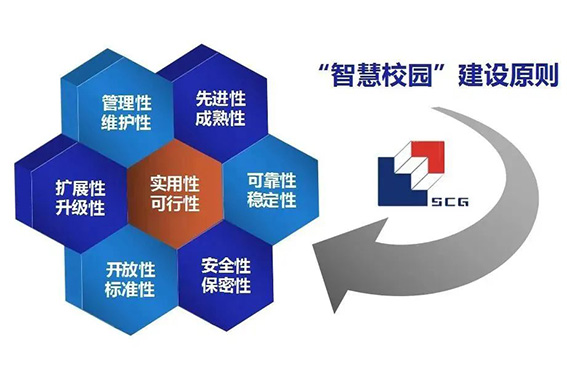 “智慧校园”建设原则

管理性
维护性

先进性
成熟性

扩展性
升级性

实用性
可行性

可靠性
稳定性

开放性
标准性

安全性
保密性

SCG